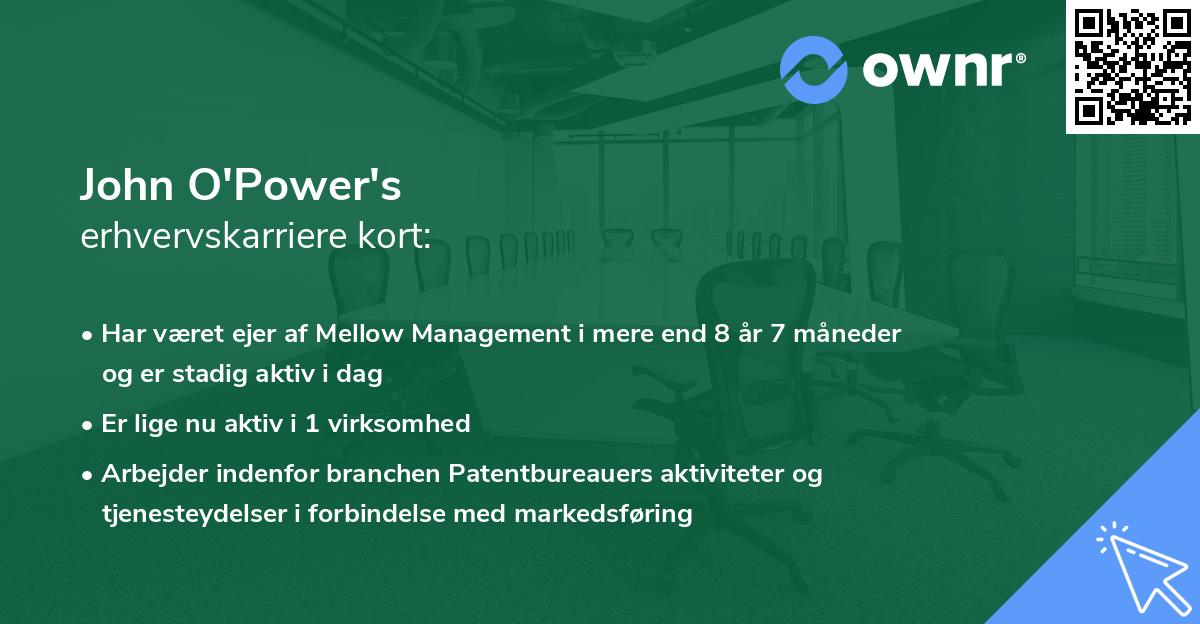 ownr®

John O'Power's
erhvervskarriere kort:

• Har været ejer af Mellow Management i mere end 8 år 7 måneder og er stadig aktiv i dag

• Er lige nu aktiv i 1 virksomhed

• Arbejder indenfor branchen Patentbureauers aktiviteter og tjenesteydelser i forbindelse med markedsføring